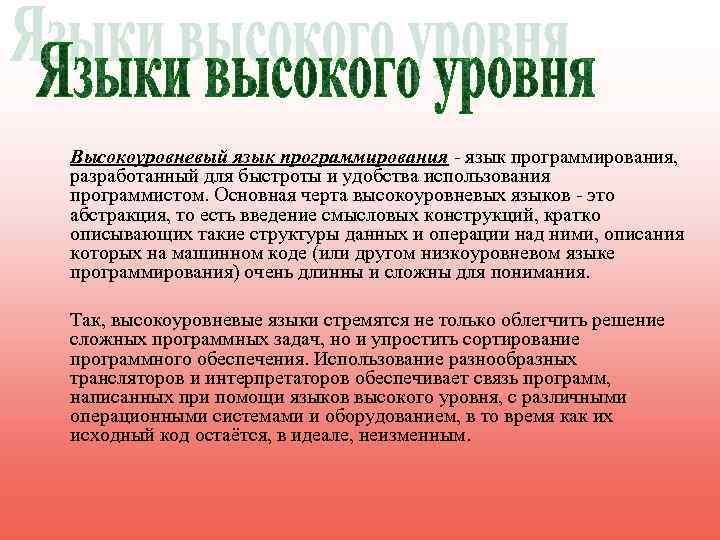 Языки высокого уровня

Высокоуровневый язык программирования - язык программирования, разработанный для быстроты и удобства использования программистом. Основная черта высокоуровневых языков - это абстракция, то есть введение смысловых конструкций, кратко описывающих такие структуры данных и операции над ними, описания которых на машинном коде (или другом низкоуровневом языке программирования) очень длинны и сложны для понимания.

Так, высокоуровневые языки стремятся не только облегчить решение сложных программных задач, но и упростить сортирование программного обеспечения. Использование разнообразных трансляторов и интерпретаторов обеспечивает связь программ, написанных при помощи языков высокого уровня, с различными операционными системами и оборудованием, в то время как их исходный код остаётся, в идеале, неизменным.